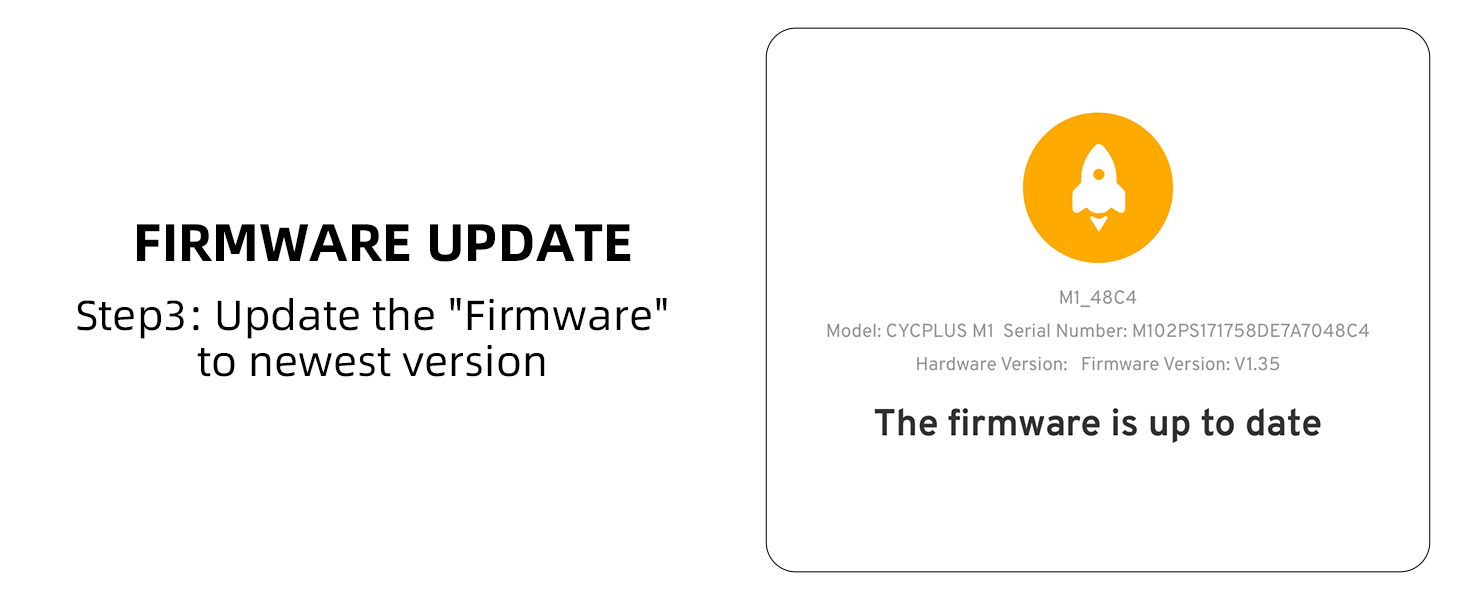 FIRMWARE UPDATE

Step3: Update the "Firmware" to newest version

M1_48C4

Model: CYCPLUS M1 Serial Number: M102PS171758DE7A7048C4

Hardware Version: Firmware Version: V1.35

The firmware is up to date